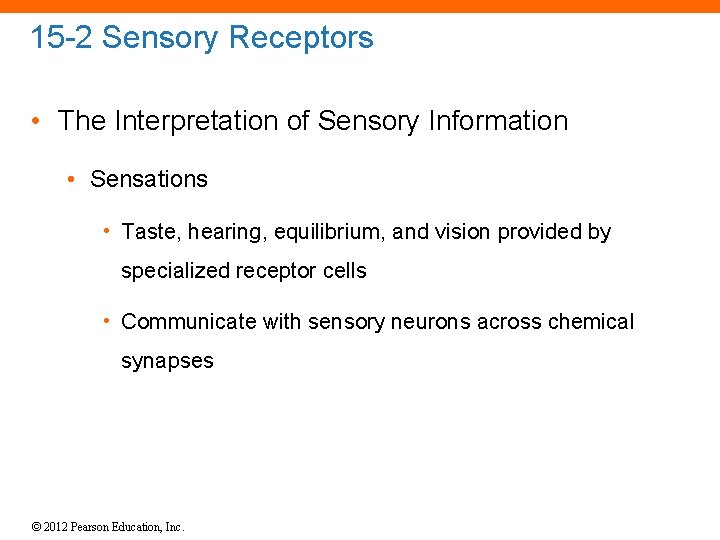 15-2 Sensory Receptors

• The Interpretation of Sensory Information

• Sensations

• Taste, hearing, equilibrium, and vision provided by specialized receptor cells

• Communicate with sensory neurons across chemical synapses

© 2012 Pearson Education, Inc.